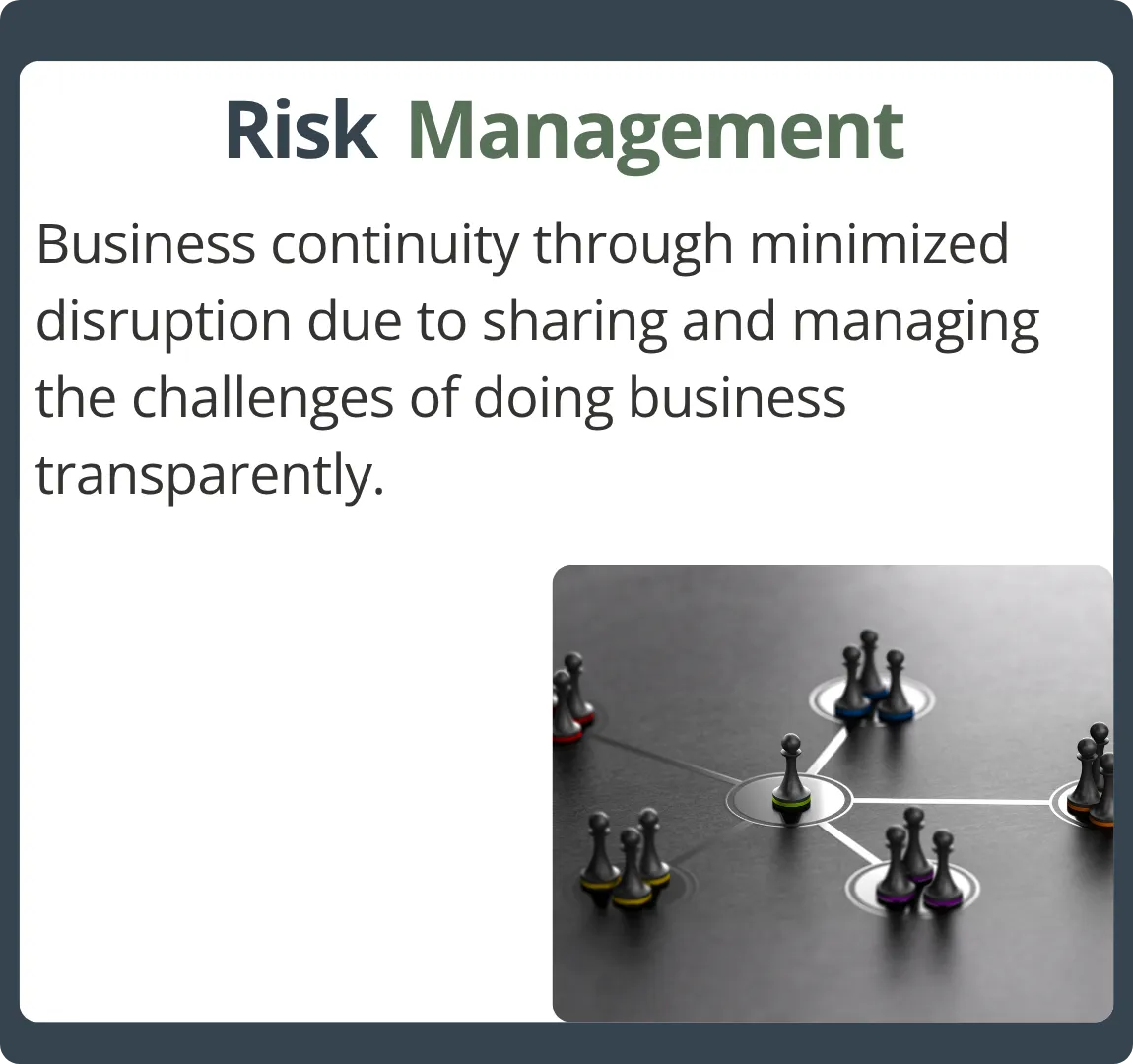 Risk Management

Business continuity through minimized disruption due to sharing and managing the challenges of doing business transparently.